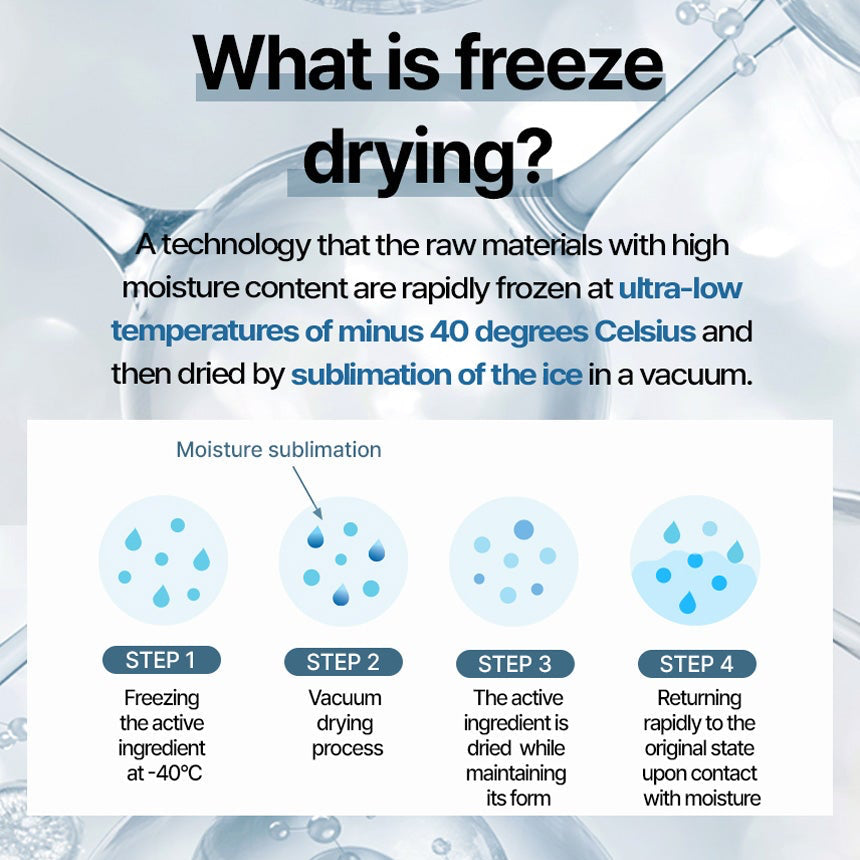 What is freeze drying?

A technology that the raw materials with high moisture content are rapidly frozen at ultra-low temperatures of minus 40 degrees Celsius and then dried by sublimation of the ice in a vacuum.

Moisture sublimation

STEP 1
Freezing the active ingredient at -40°C

STEP 2
Vacuum drying process

STEP 3
The active ingredient is dried while maintaining its form

STEP 4
Returning rapidly to the original state upon contact with moisture